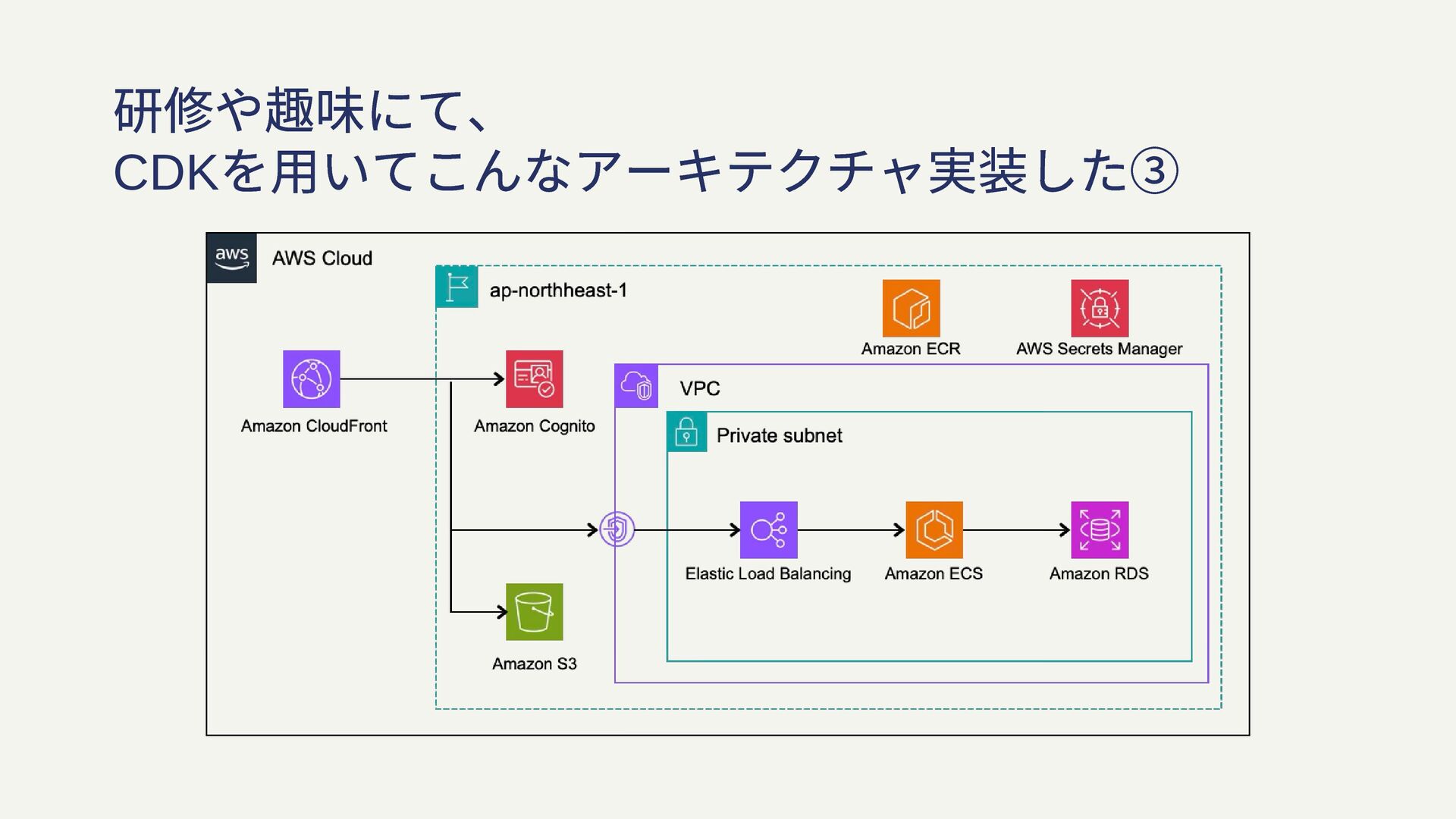 研修や趣味にて、
CDKを用いてこんなアーキテクチャ実装した③

aws

AWS Cloud

ap-northheast-1

Amazon ECR

AWS Secrets Manager

Amazon CloudFront

Amazon Cognito

VPC

Private subnet

Elastic Load Balancing

Amazon ECS

Amazon RDS

Amazon S3